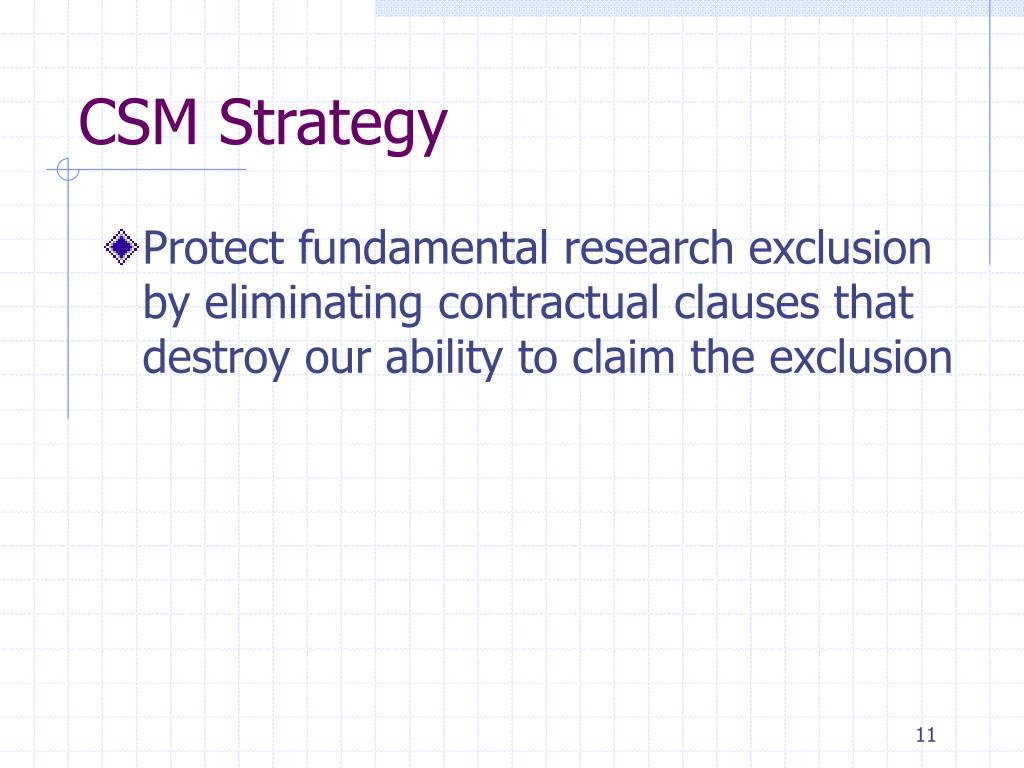 CSM Strategy

Protect fundamental research exclusion by eliminating contractual clauses that destroy our ability to claim the exclusion

11